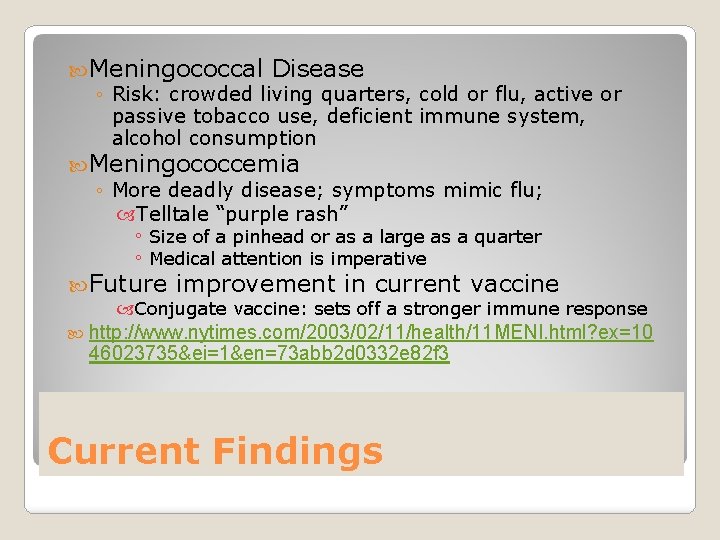 Meningococcal Disease

◦ Risk: crowded living quarters, cold or flu, active or passive tobacco use, deficient immune system, alcohol consumption

Meningococcemia

◦ More deadly disease; symptoms mimic flu;

Telltale “purple rash”

◦ Size of a pinhead or as a large as a quarter

◦ Medical attention is imperative

Future improvement in current vaccine

Conjugate vaccine: sets off a stronger immune response

http://www.nytimes.com/2003/02/11/health/11MENI.html?ex=1046023735&ei=1&en=73abb2d0332e82f3

Current Findings